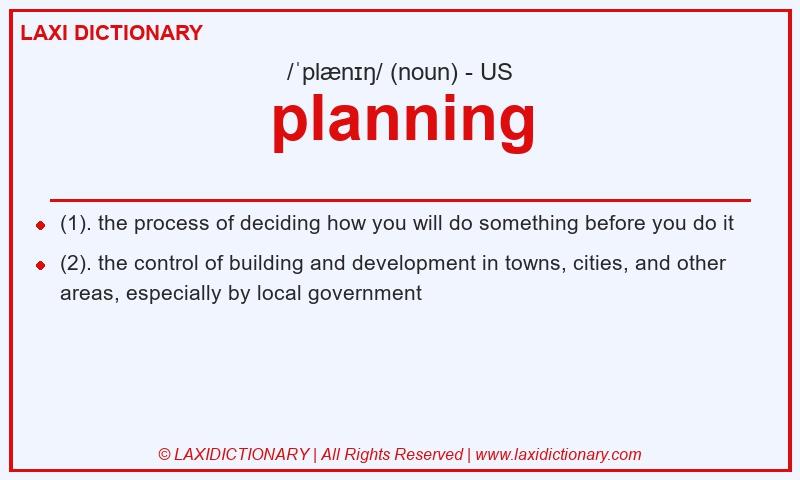 LAXI DICTIONARY

/ˈplænɪŋ/ (noun) - US

planning

- (1). the process of deciding how you will do something before you do it
- (2). the control of building and development in towns, cities, and other areas, especially by local government

© LAXIDICTIONARY | All Rights Reserved | www.laxidictionary.com